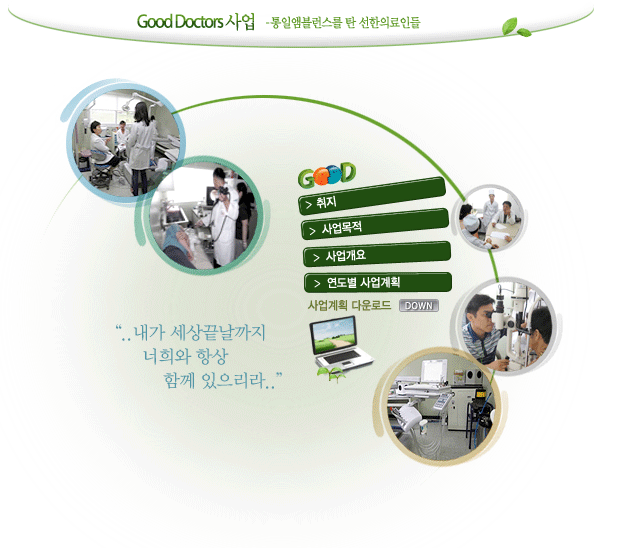 Good Doctors 사업 -통일앰블런스를 탄 선한의료인들

GOOD

> 취지

> 사업목적

> 사업개요

> 연도별 사업계획

사업계획 다운로드 DOWN

"..내가 세상끝날까지
너희와 항상
함께 있으리라.."